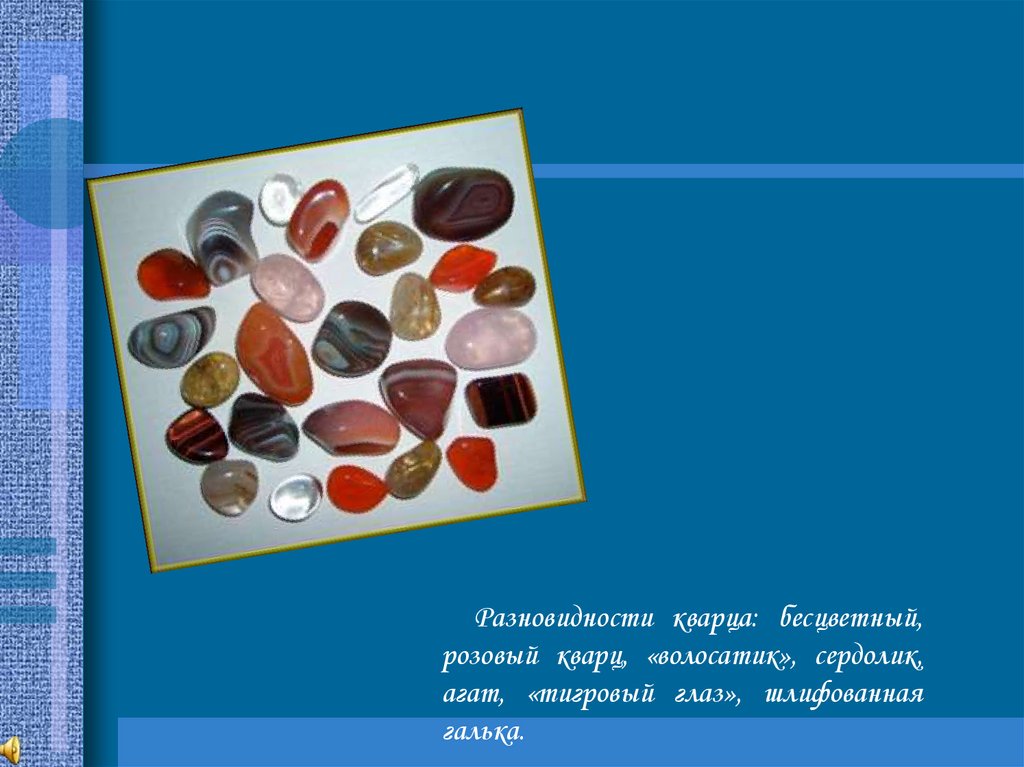 Разновидности кварца: бесцветный, розовый кварц, «волосатик», сердолик, агат, «тигровый глаз», шлифованная галька.